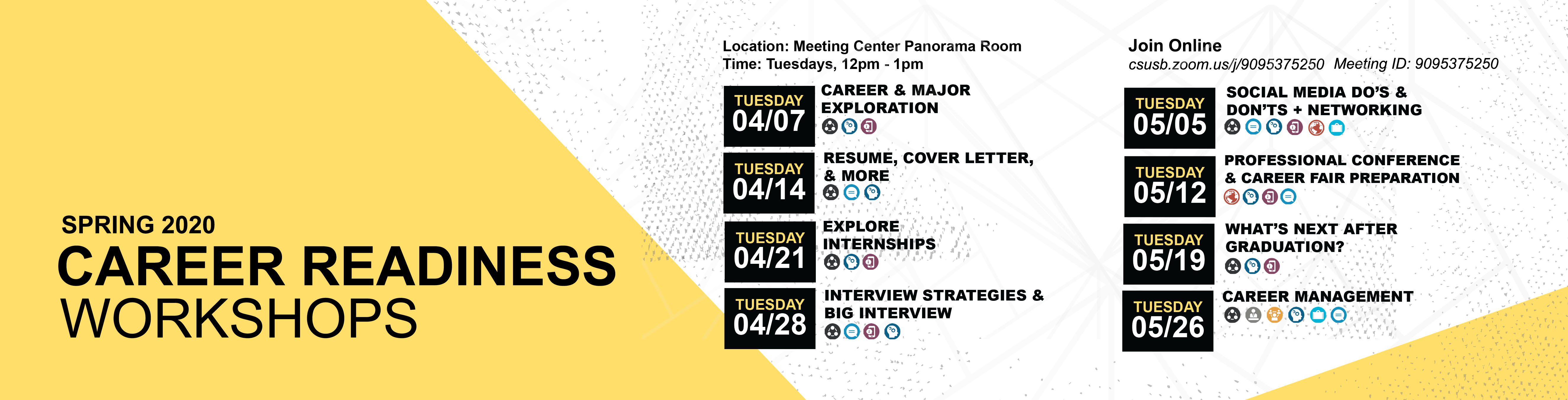 SPRING 2020
CAREER READINESS
WORKSHOPS

Location: Meeting Center Panorama Room
Time: Tuesdays, 12pm - 1pm

TUESDAY 04/07
CAREER & MAJOR EXPLORATION

TUESDAY 04/14
RESUME, COVER LETTER, & MORE

TUESDAY 04/21
EXPLORE INTERNSHIPS

TUESDAY 04/28
INTERVIEW STRATEGIES & BIG INTERVIEW

Join Online
csusb.zoom.us/j/9095375250 Meeting ID: 9095375250

TUESDAY 05/05
SOCIAL MEDIA DO'S & DON'TS + NETWORKING

TUESDAY 05/12
PROFESSIONAL CONFERENCE & CAREER FAIR PREPARATION

TUESDAY 05/19
WHAT'S NEXT AFTER GRADUATION?

TUESDAY 05/26
CAREER MANAGEMENT